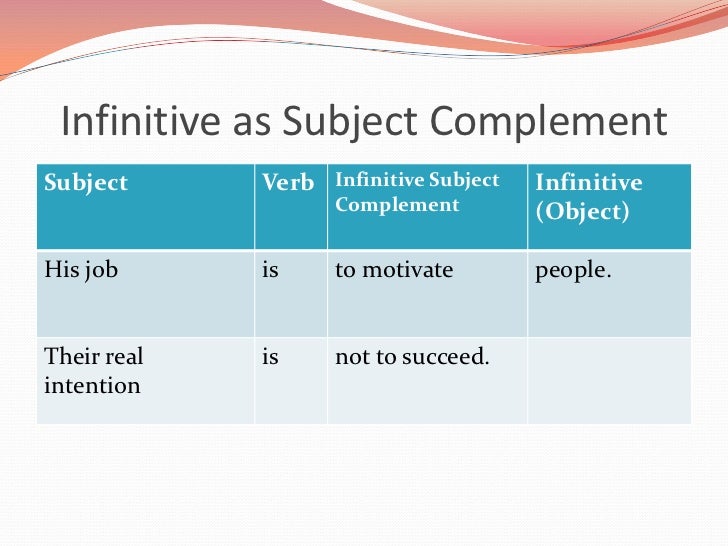 Infinitive as Subject Complement

| Subject | Verb | Infinitive Subject Complement | Infinitive (Object) |
|---|---|---|---|
| His job | is | to motivate | people. |
| Their real intention | is | not to succeed. | |